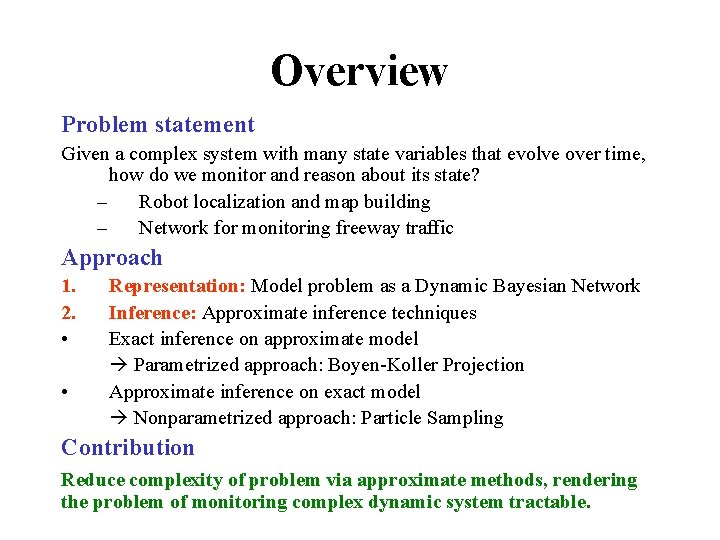 Overview

Problem statement

Given a complex system with many state variables that evolve over time, how do we monitor and reason about its state?

– Robot localization and map building
– Network for monitoring freeway traffic

Approach

1. Representation: Model problem as a Dynamic Bayesian Network
2. Inference: Approximate inference techniques
• Exact inference on approximate model
→ Parametrized approach: Boyen-Koller Projection
• Approximate inference on exact model
→ Nonparametrized approach: Particle Sampling

Contribution

Reduce complexity of problem via approximate methods, rendering the problem of monitoring complex dynamic system tractable.